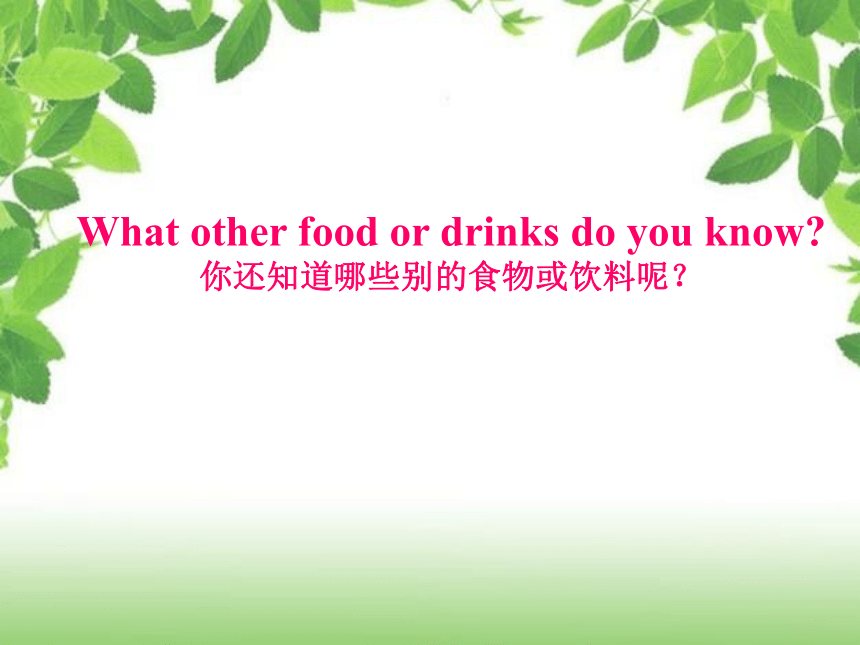 What other food or drinks do you know?
你还知道哪些别的食物或饮料呢？